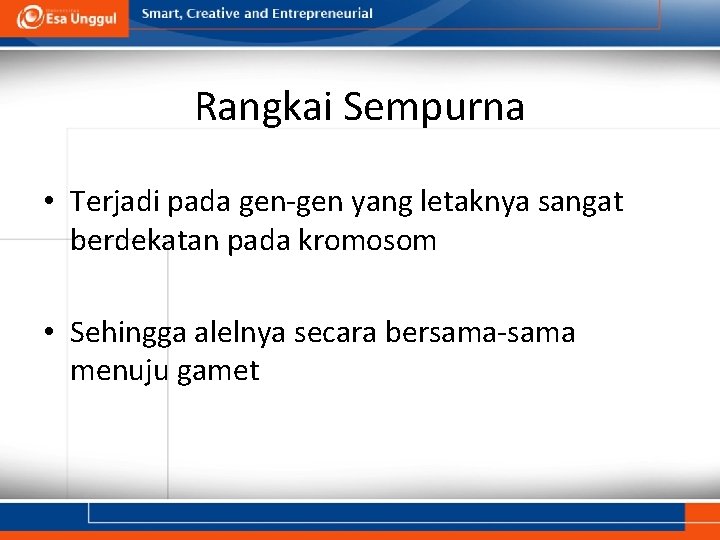 Esa Unggul

Smart, Creative and Entrepreneurial

Rangkai Sempurna

• Terjadi pada gen-gen yang letaknya sangat berdekatan pada kromosom

• Sehingga alelnya secara bersama-sama menuju gamet